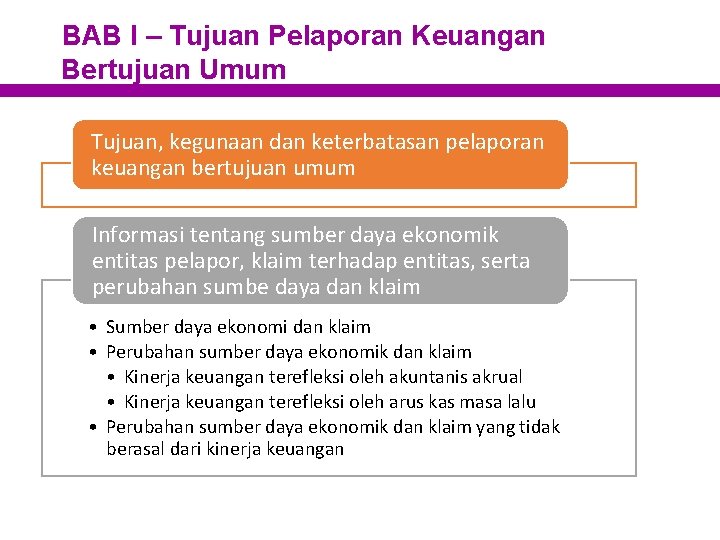 BAB I – Tujuan Pelaporan Keuangan Bertujuan Umum

Tujuan, kegunaan dan keterbatasan pelaporan keuangan bertujuan umum

Informasi tentang sumber daya ekonomik entitas pelapor, klaim terhadap entitas, serta perubahan sumbe daya dan klaim

• Sumber daya ekonomi dan klaim
• Perubahan sumber daya ekonomik dan klaim
  • Kinerja keuangan terefleksi oleh akuntanis akrual
  • Kinerja keuangan terefleksi oleh arus kas masa lalu
• Perubahan sumber daya ekonomik dan klaim yang tidak berasal dari kinerja keuangan